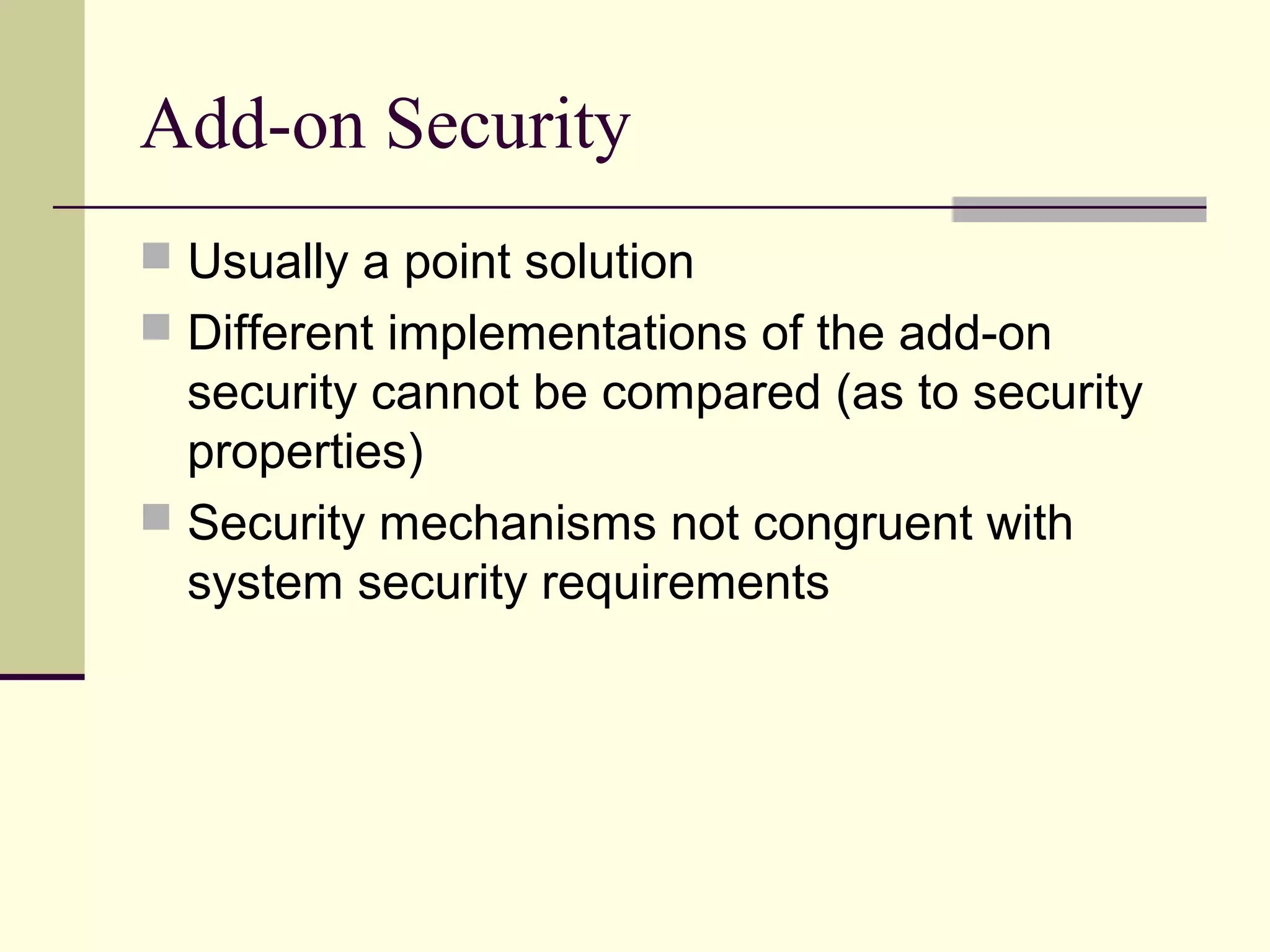 Add-on Security

Usually a point solution

Different implementations of the add-on security cannot be compared (as to security properties)

Security mechanisms not congruent with system security requirements